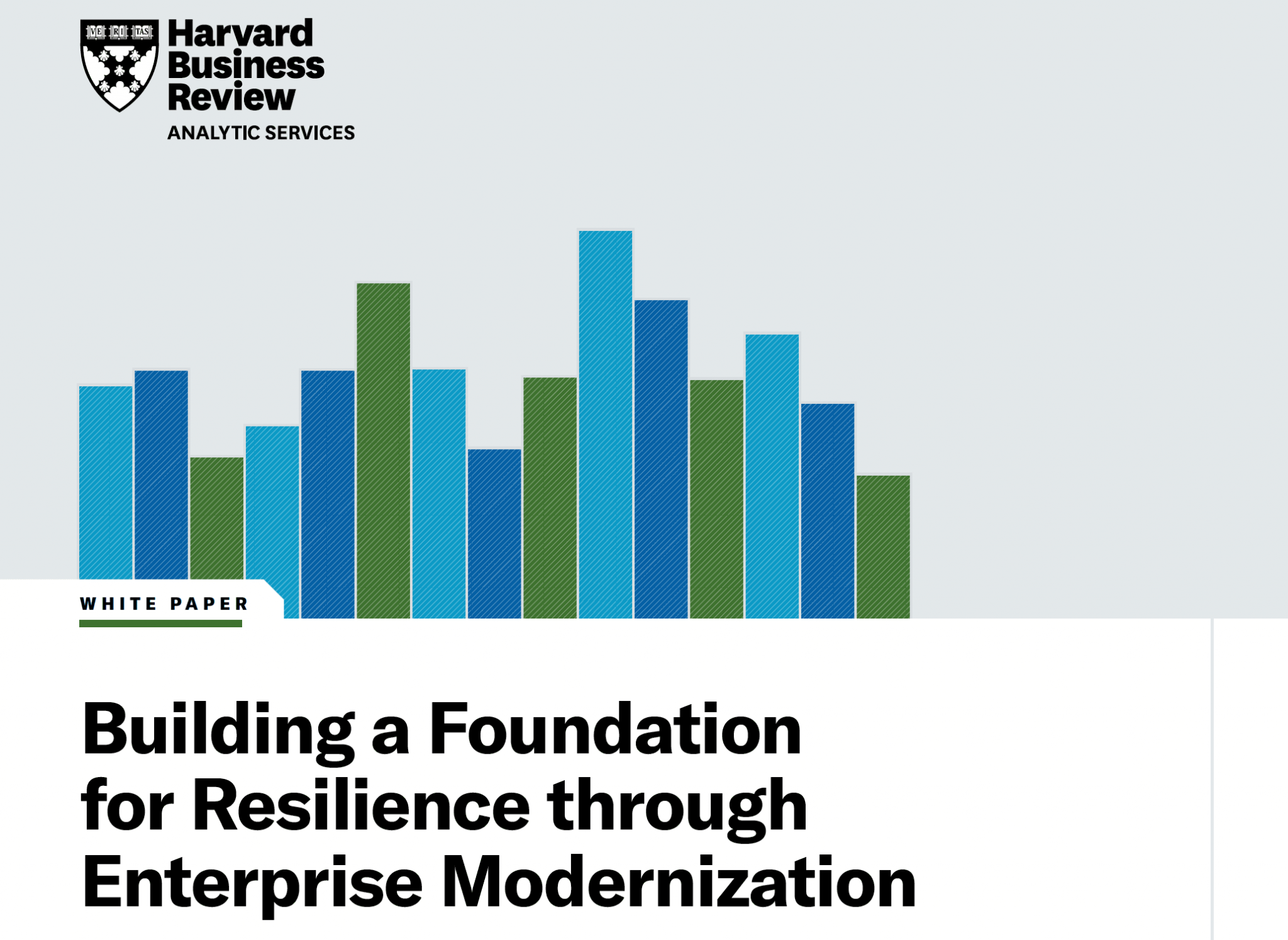 VE RI TAS

Harvard Business Review
ANALYTIC SERVICES

WHITE PAPER

Building a Foundation for Resilience through Enterprise Modernization